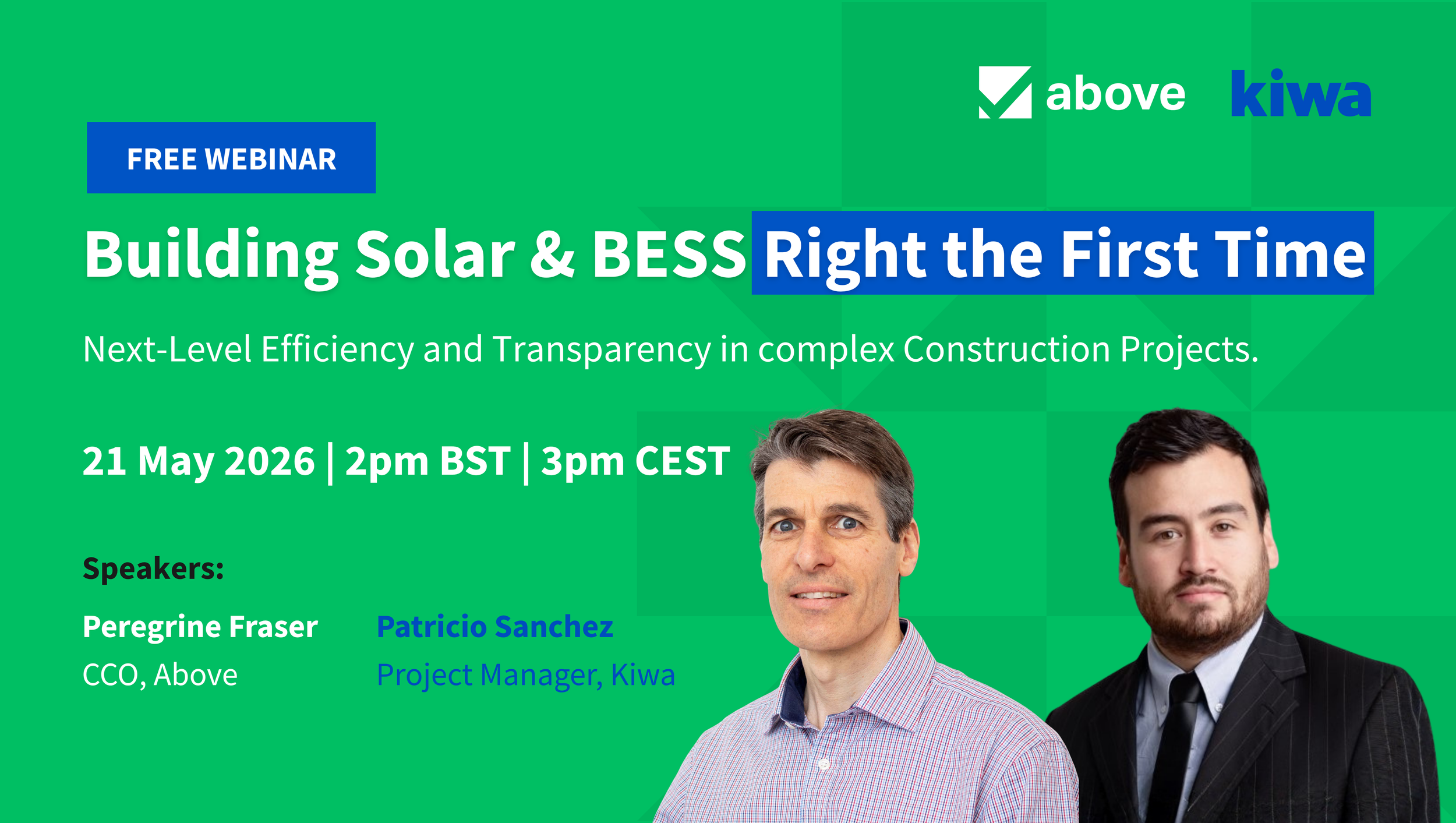 above kiwa

FREE WEBINAR

Building Solar & BESS Right the First Time

Next-Level Efficiency and Transparency in complex Construction Projects.

21 May 2026 | 2pm BST | 3pm CEST

Speakers:

Peregrine Fraser
CCO, Above

Patricio Sanchez
Project Manager, Kiwa